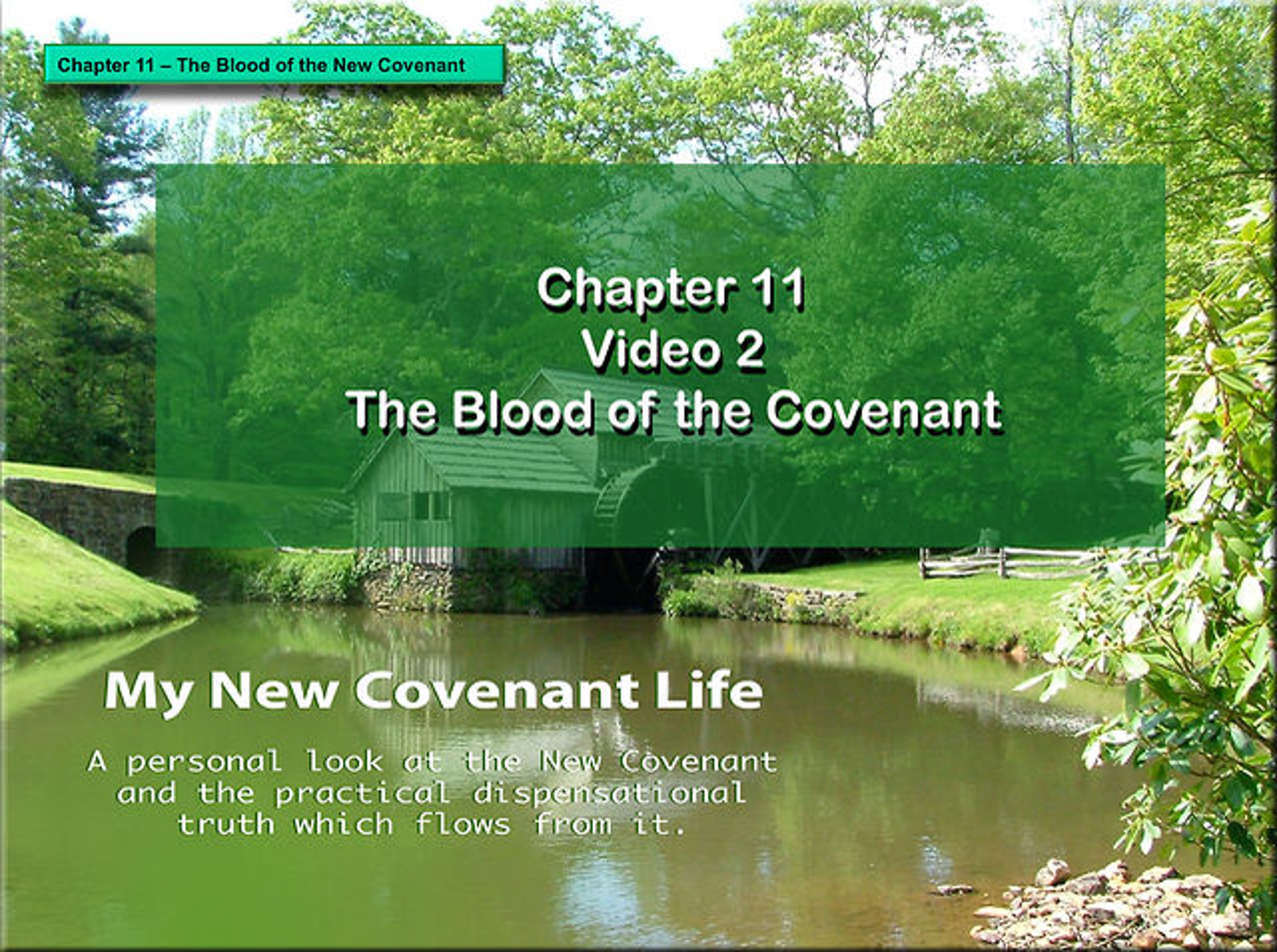 Chapter 11 – The Blood of the New Covenant

Chapter 11
Video 2
The Blood of the Covenant

My New Covenant Life

A personal look at the New Covenant and the practical dispensational truth which flows from it.